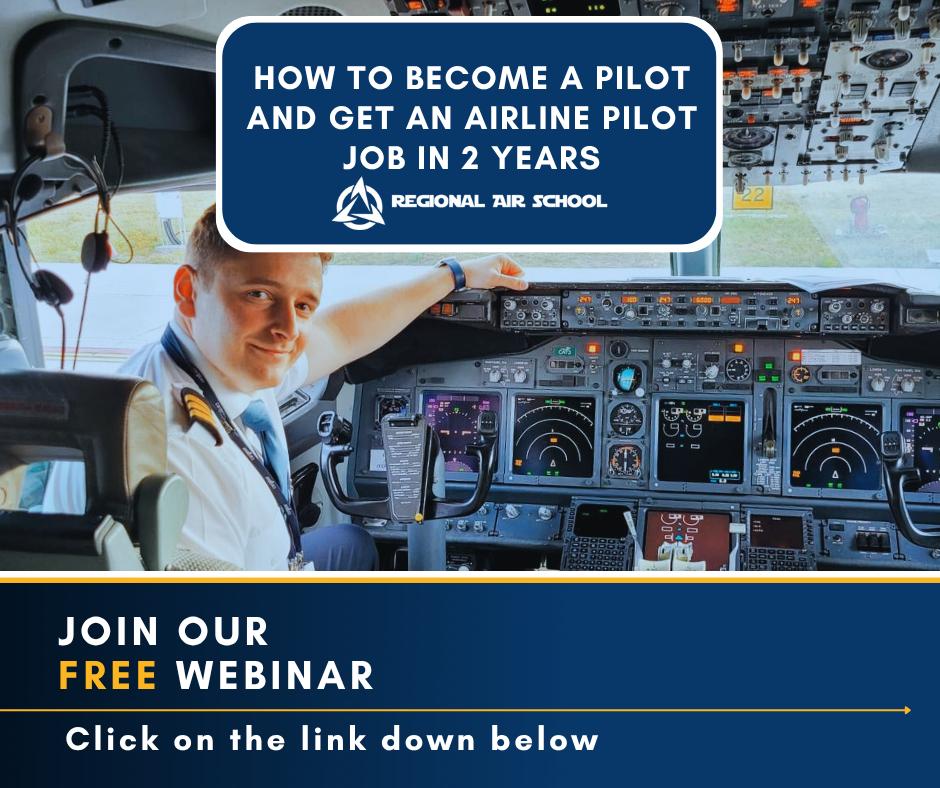 HOW TO BECOME A PILOT AND GET AN AIRLINE PILOT JOB IN 2 YEARS

REGIONAL AIR SCHOOL

22

JOIN OUR
FREE WEBINAR

Click on the link down below